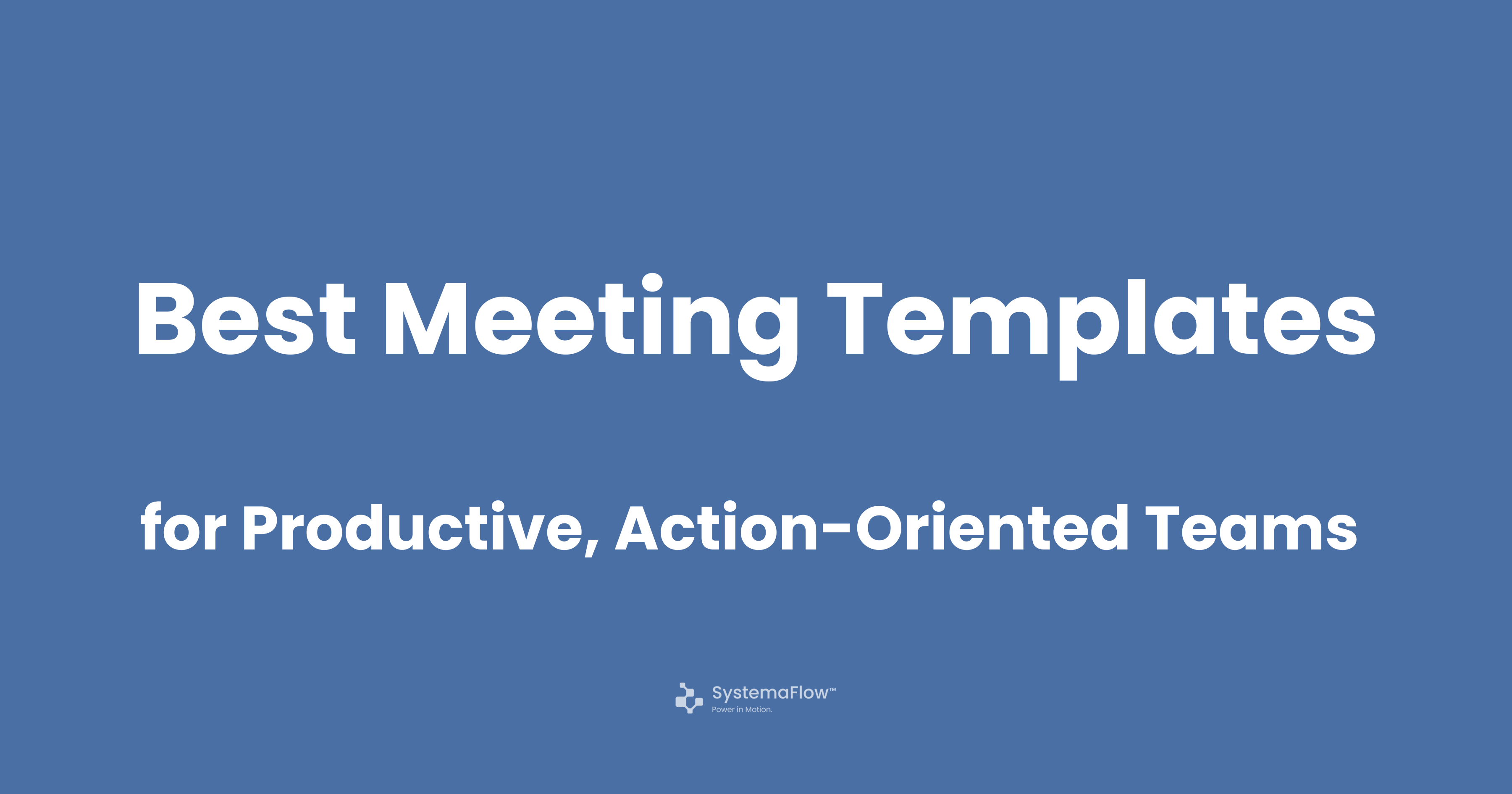 Best Meeting Templates

for Productive, Action-Oriented Teams

SystemaFlow™
Power in Motion.